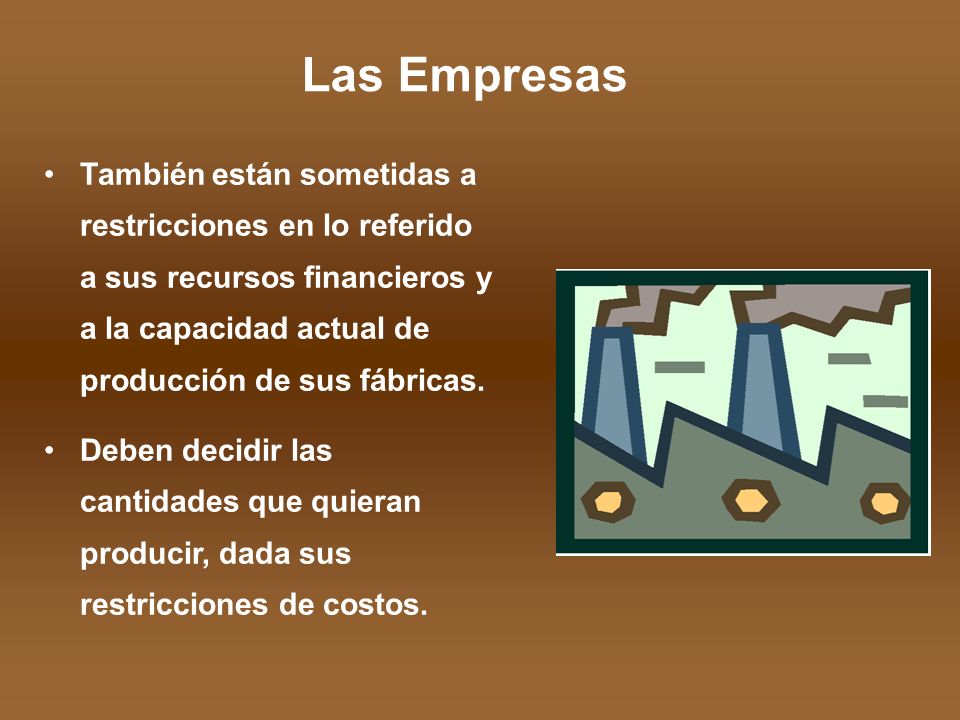 Las Empresas

• También están sometidas a restricciones en lo referido a sus recursos financieros y a la capacidad actual de producción de sus fábricas.

• Deben decidir las cantidades que quieran producir, dada sus restricciones de costos.